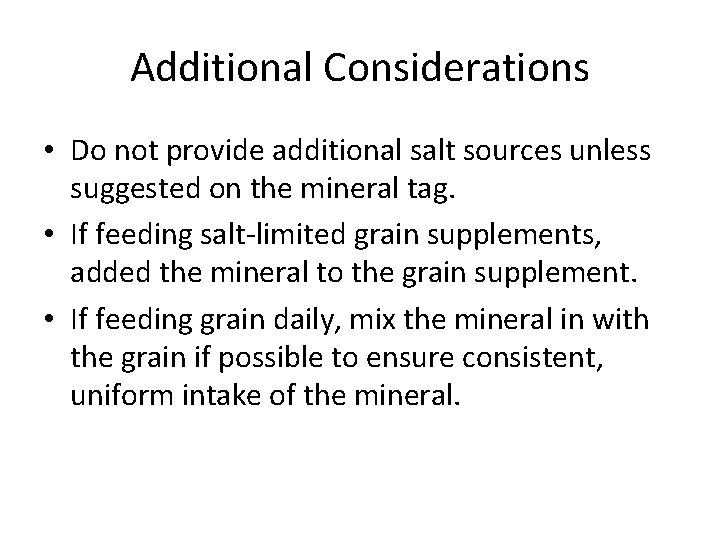 Additional Considerations

• Do not provide additional salt sources unless suggested on the mineral tag.

• If feeding salt-limited grain supplements, added the mineral to the grain supplement.

• If feeding grain daily, mix the mineral in with the grain if possible to ensure consistent, uniform intake of the mineral.